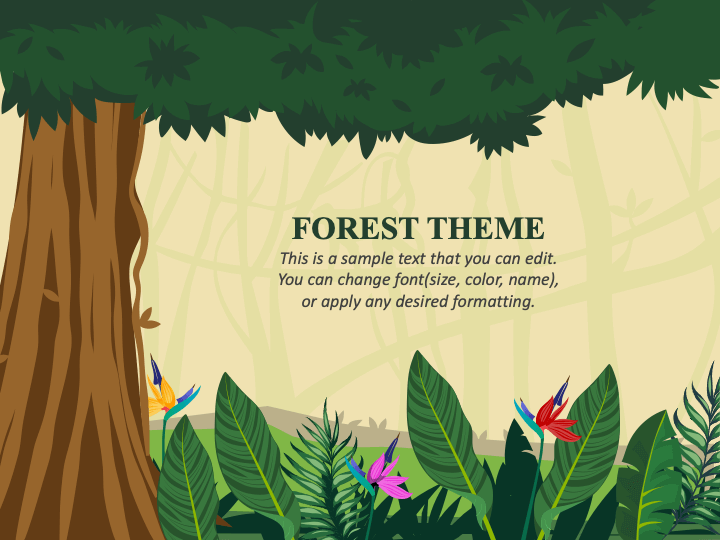 FOREST THEME

This is a sample text that you can edit. You can change font(size, color, name), or apply any desired formatting.